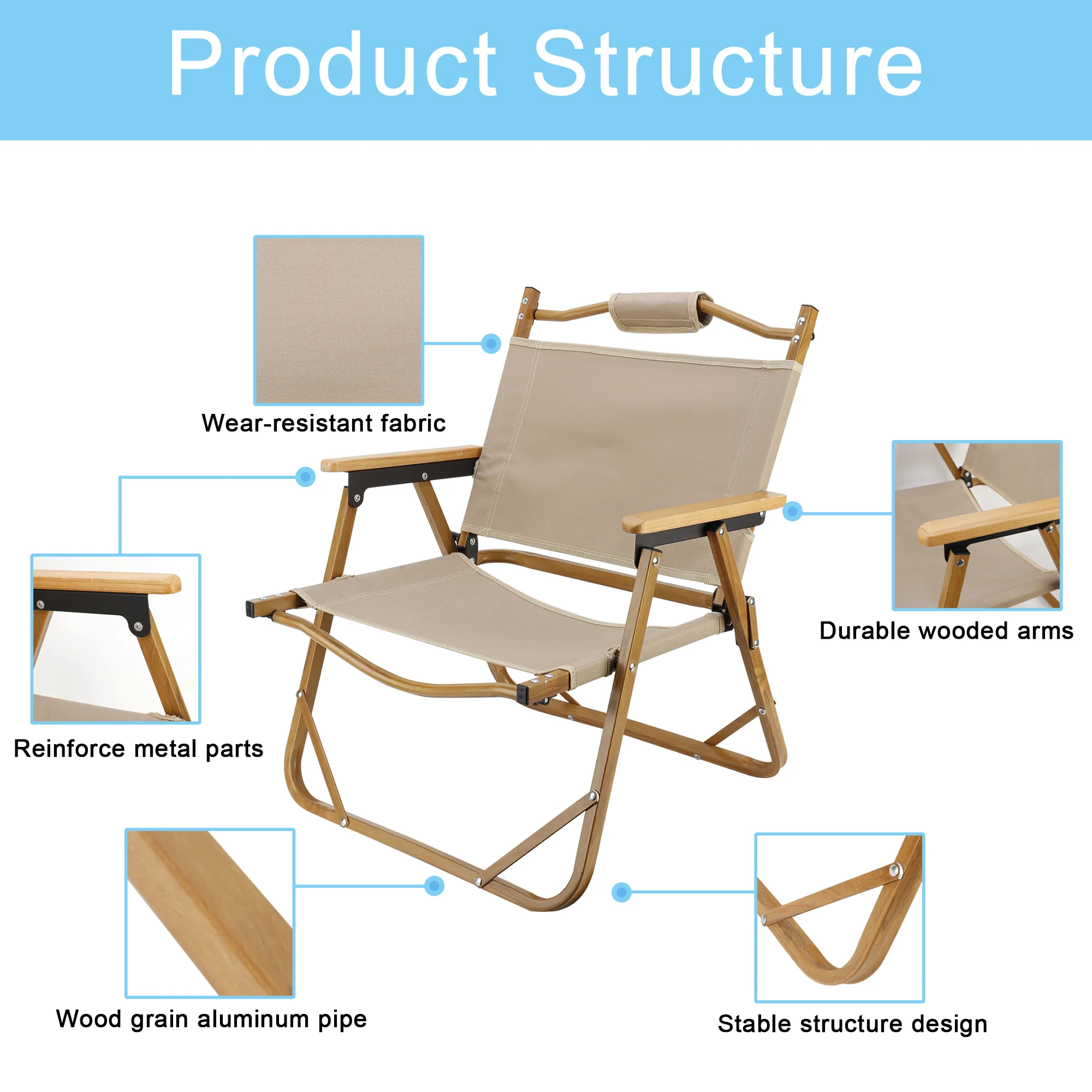 Product Structure

Wear-resistant fabric

Durable wooded arms

Reinforce metal parts

Wood grain aluminum pipe

Stable structure design